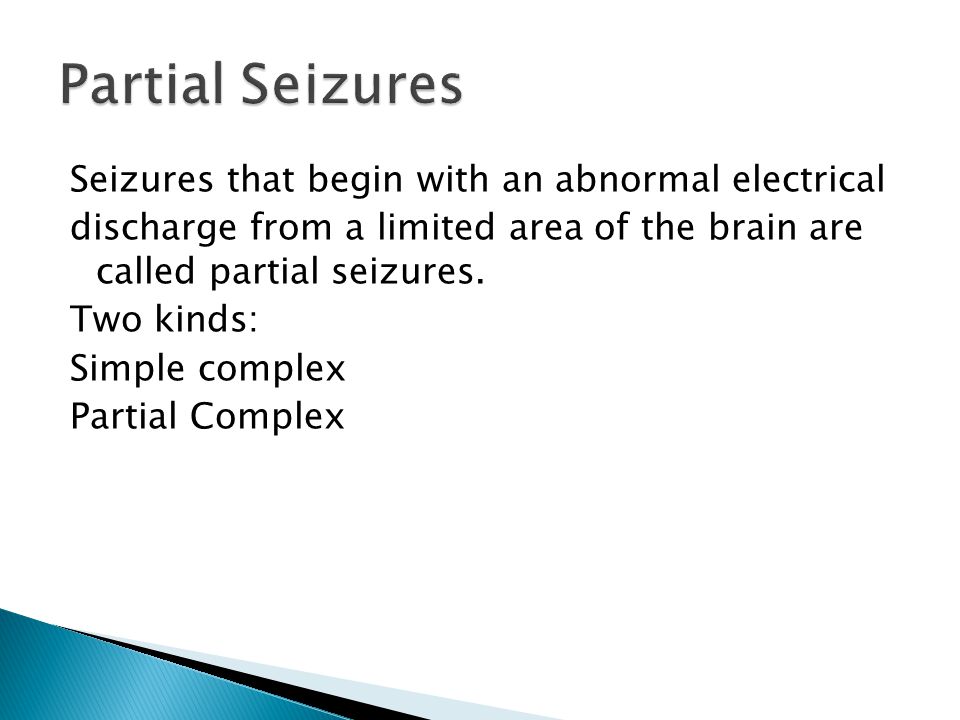 Partial Seizures

Seizures that begin with an abnormal electrical discharge from a limited area of the brain are called partial seizures.
Two kinds:
Simple complex
Partial Complex